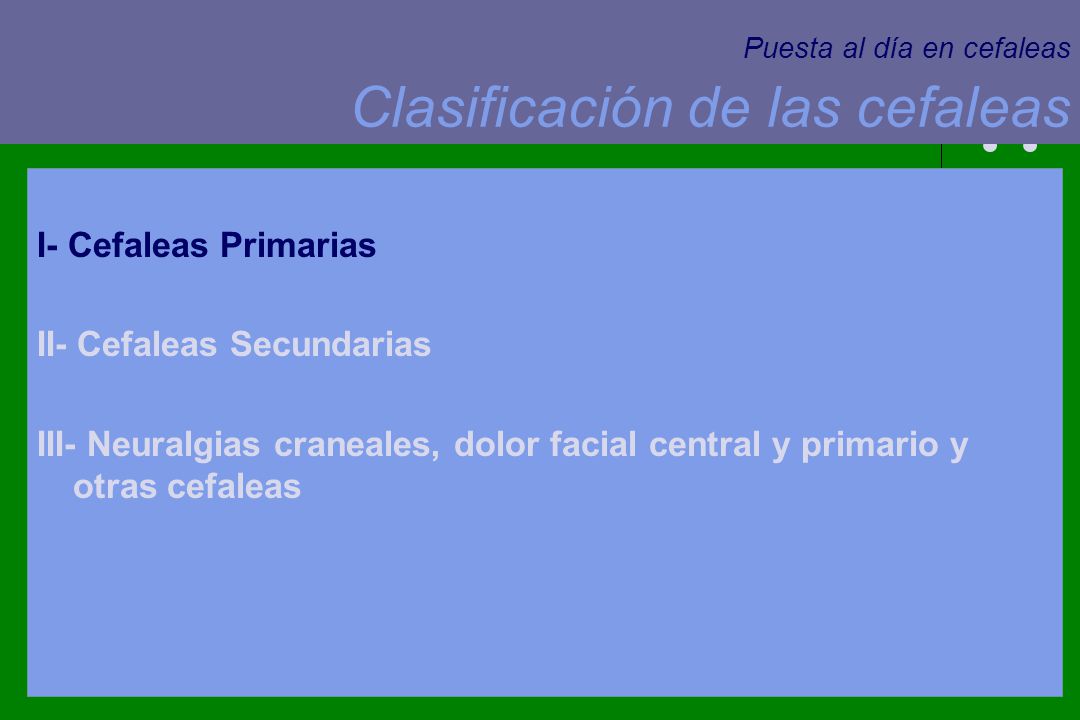 Puesta al día en cefaleas

Clasificación de las cefaleas

I- Cefaleas Primarias

II- Cefaleas Secundarias

III- Neuralgias craneales, dolor facial central y primario y otras cefaleas